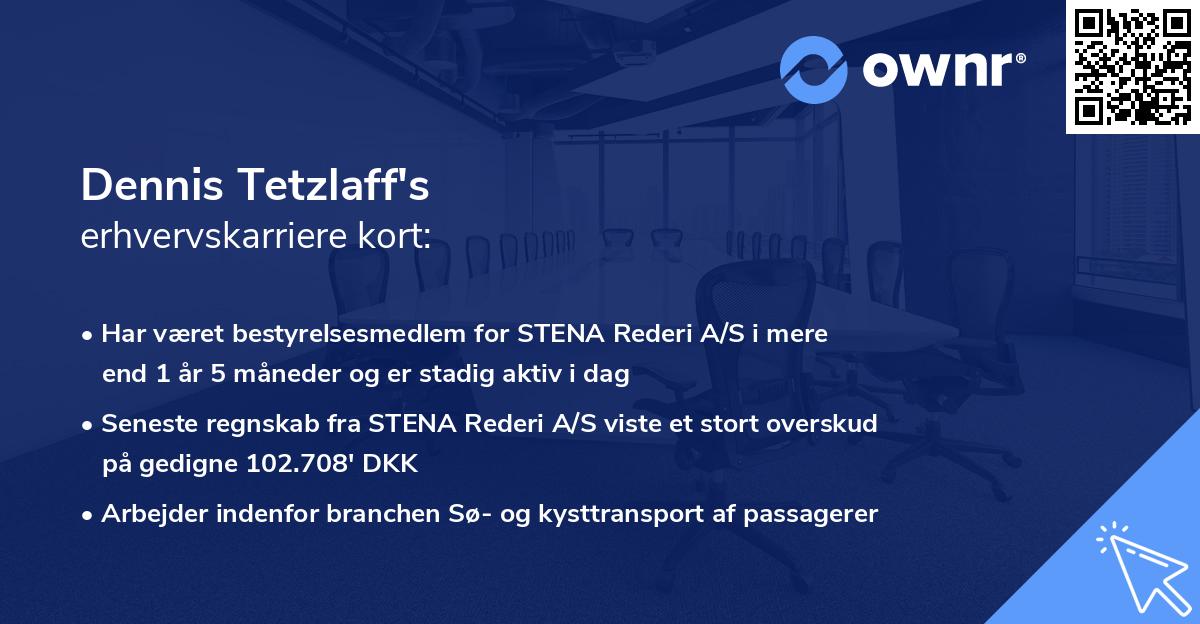 ownr®

Dennis Tetzlaff's
erhvervskarriere kort:

• Har været bestyrelsesmedlem for STENA Rederi A/S i mere end 1 år 5 måneder og er stadig aktiv i dag

• Seneste regnskab fra STENA Rederi A/S viste et stort overskud på gedigne 102.708' DKK

• Arbejder indenfor branchen Sø- og kysttransport af passagerer